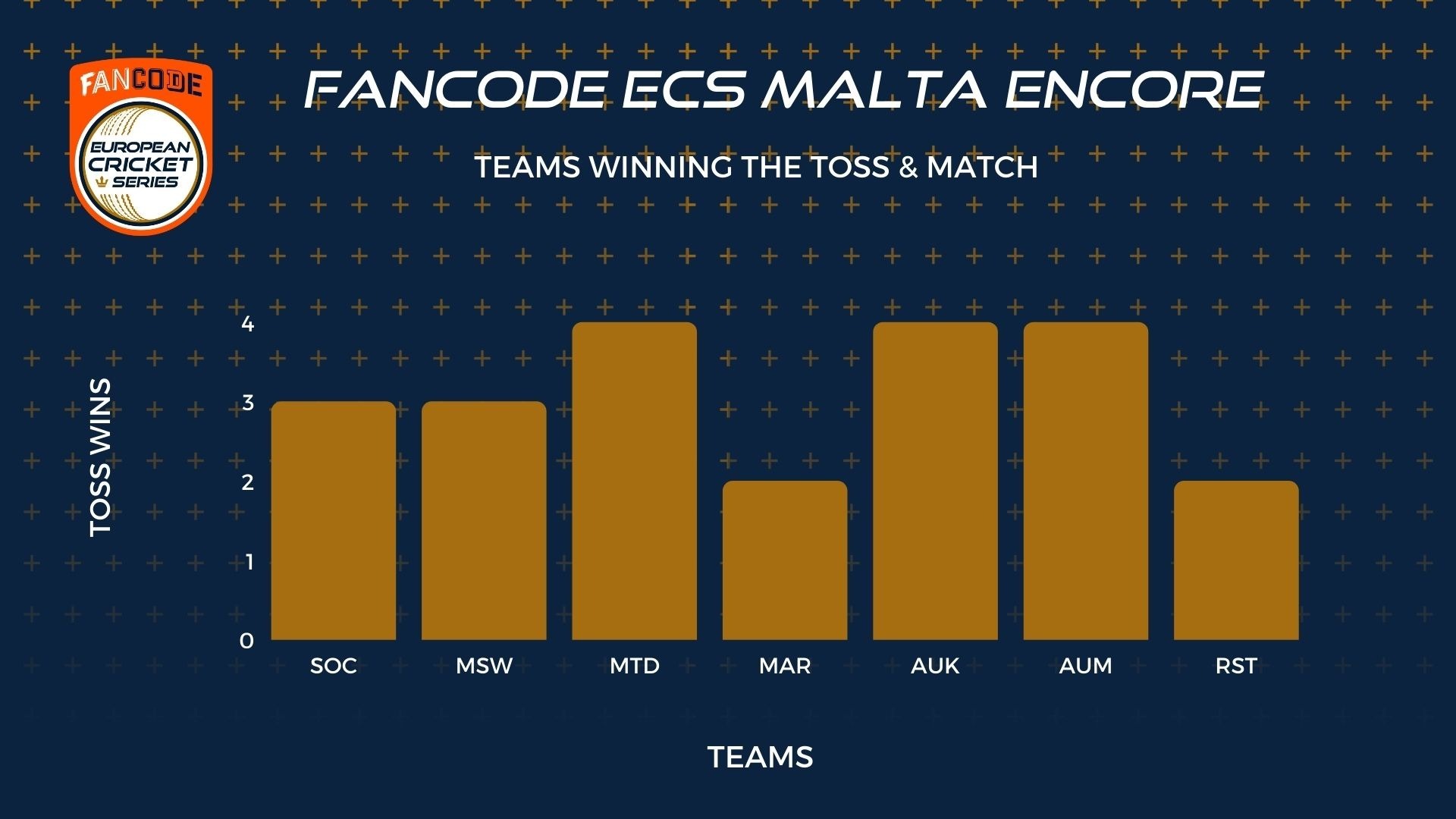 FANCODE
EUROPEAN CRICKET SERIES

FANCODE ECS MALTA ENCORE

TEAMS WINNING THE TOSS & MATCH

TOSS WINS

4
3
2
1
0

SOC MSW MTD MAR AUK AUM RST

TEAMS